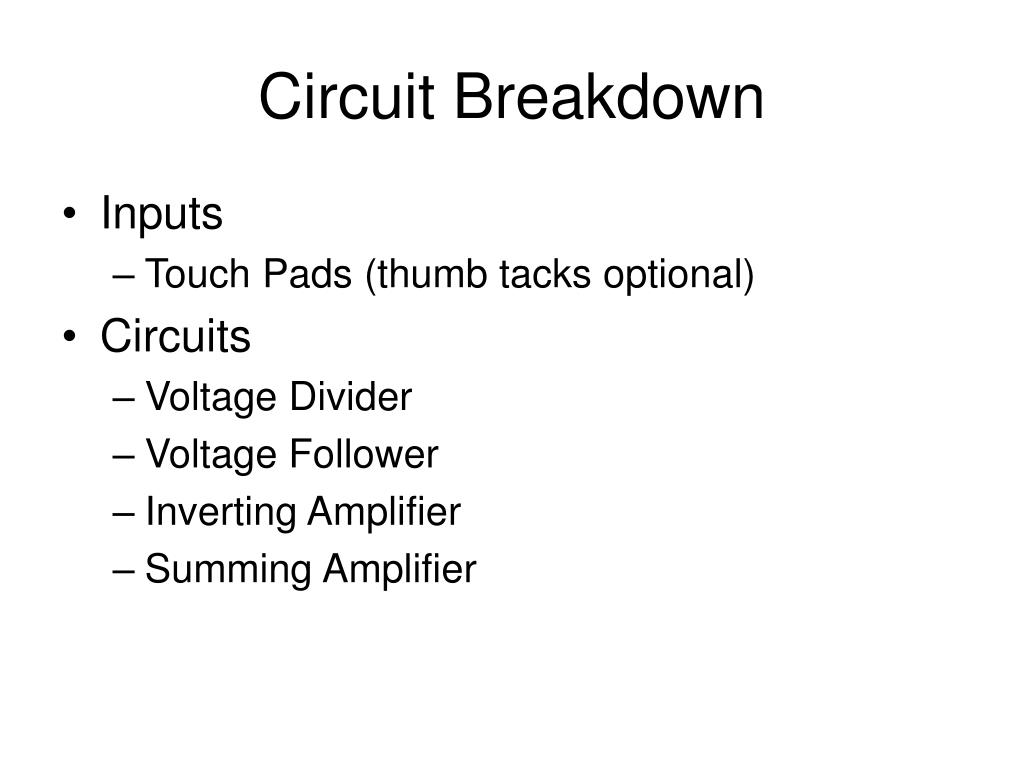 Circuit Breakdown

• Inputs
– Touch Pads (thumb tacks optional)
• Circuits
– Voltage Divider
– Voltage Follower
– Inverting Amplifier
– Summing Amplifier